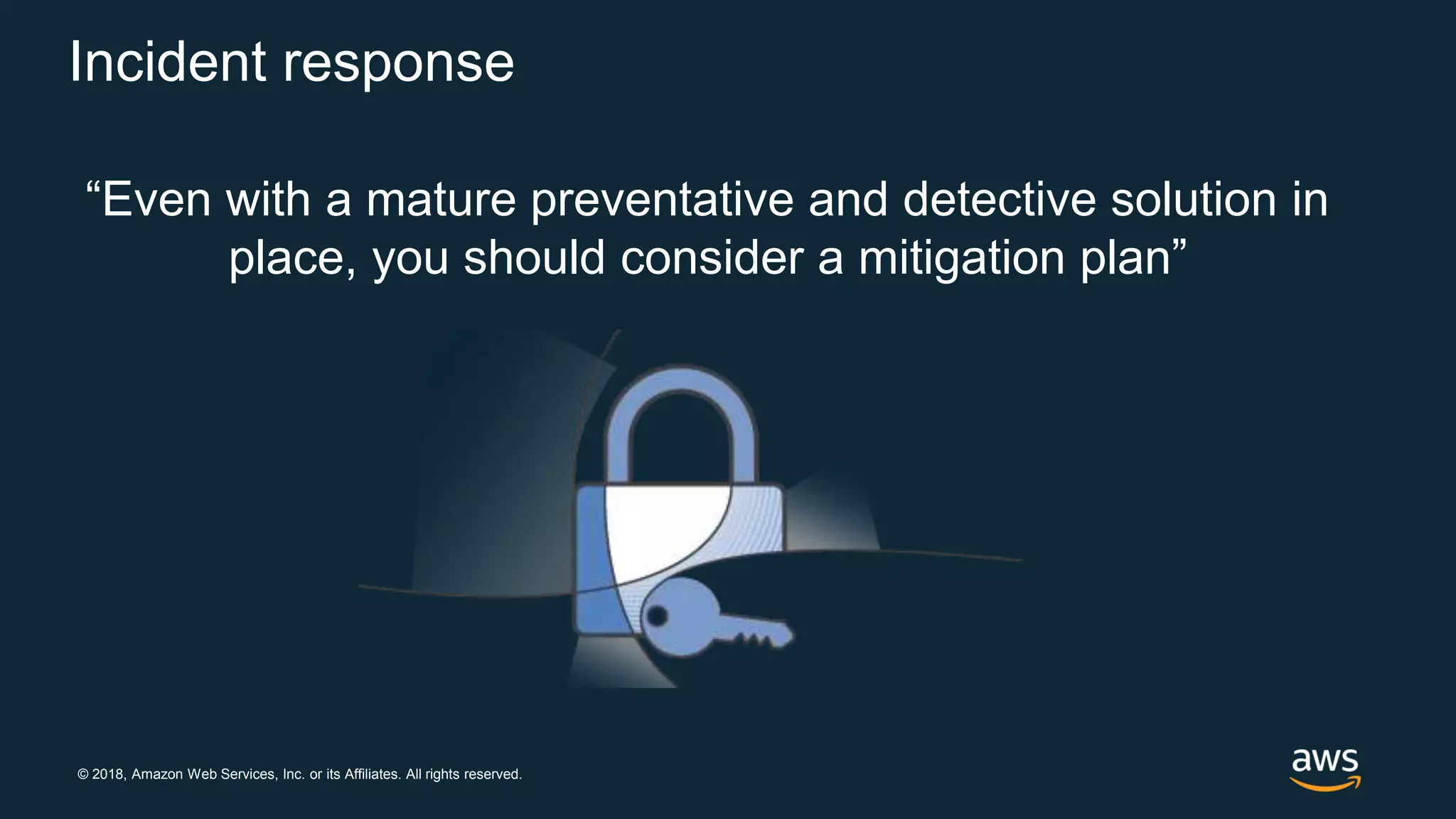 Incident response

“Even with a mature preventative and detective solution in place, you should consider a mitigation plan”

© 2018, Amazon Web Services, Inc. or its Affiliates. All rights reserved.

aws